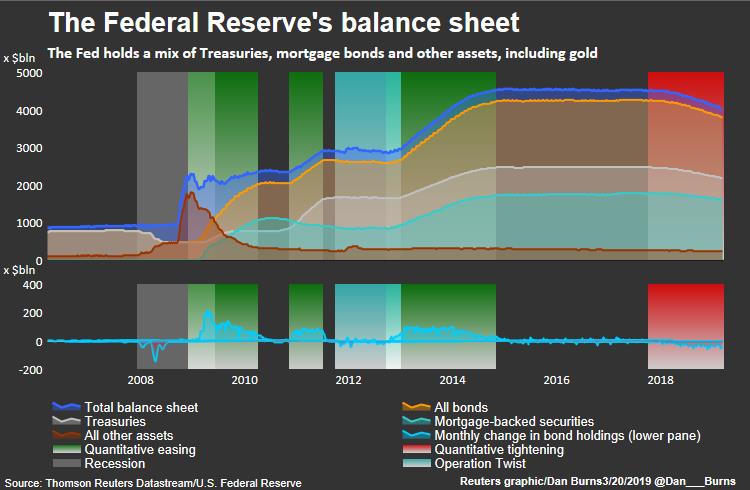 The Federal Reserve's balance sheet

The Fed holds a mix of Treasuries, mortgage bonds and other assets, including gold

x $bln

5000
4000
3000
2000
1000
0

x $bln

400
200
0
-200

2008 2010 2012 2014 2016 2018

Total balance sheet
Treasuries
All other assets
Quantitative easing
Recession

All bonds
Mortgage-backed securities
Monthly change in bond holdings (lower pane)
Quantitative tightening
Operation Twist

Source: Thomson Reuters Datastream/U.S. Federal Reserve

Reuters graphic/Dan Burns3/20/2019 @Dan___Burns